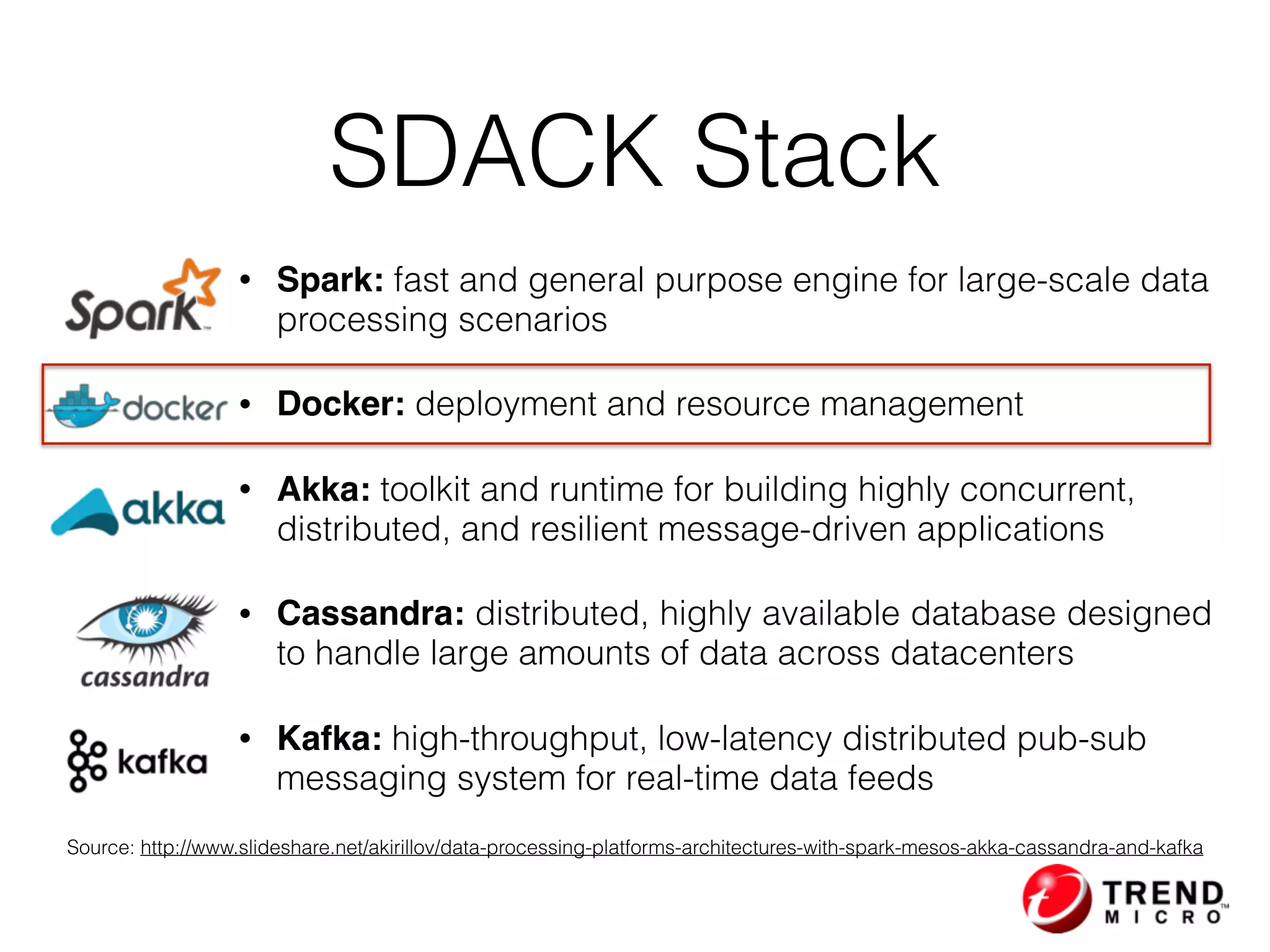 SDACK Stack

Spark

• **Spark:** fast and general purpose engine for large-scale data processing scenarios

docker

• **Docker:** deployment and resource management

akka

• **Akka:** toolkit and runtime for building highly concurrent, distributed, and resilient message-driven applications

cassandra

• **Cassandra:** distributed, highly available database designed to handle large amounts of data across datacenters

kafka

• **Kafka:** high-throughput, low-latency distributed pub-sub messaging system for real-time data feeds

Source: http://www.slideshare.net/akirillov/data-processing-platforms-architectures-with-spark-mesos-akka-cassandra-and-kafka

TREND MICRO